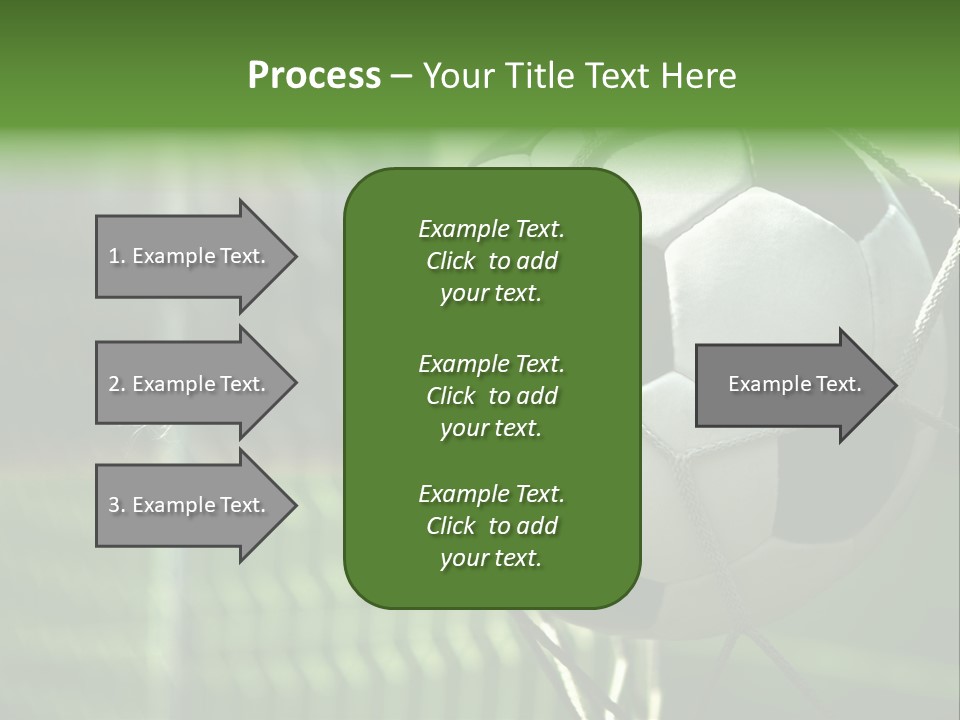 Process – Your Title Text Here

1. Example Text.

2. Example Text.

3. Example Text.

Example Text. Click to add your text.

Example Text. Click to add your text.

Example Text. Click to add your text.

Example Text.